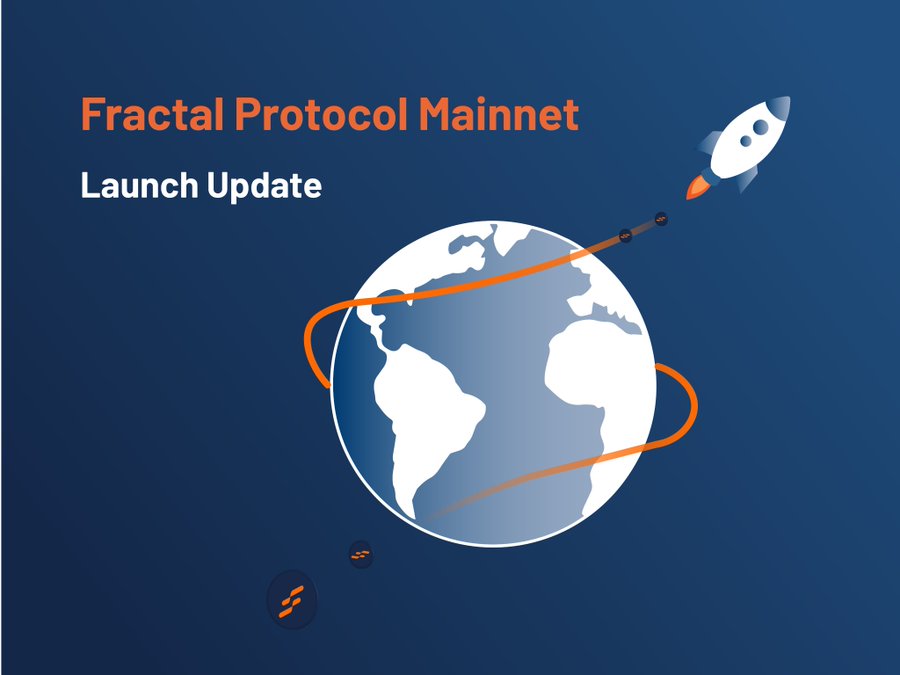 Fractal Protocol Mainnet

Launch Update